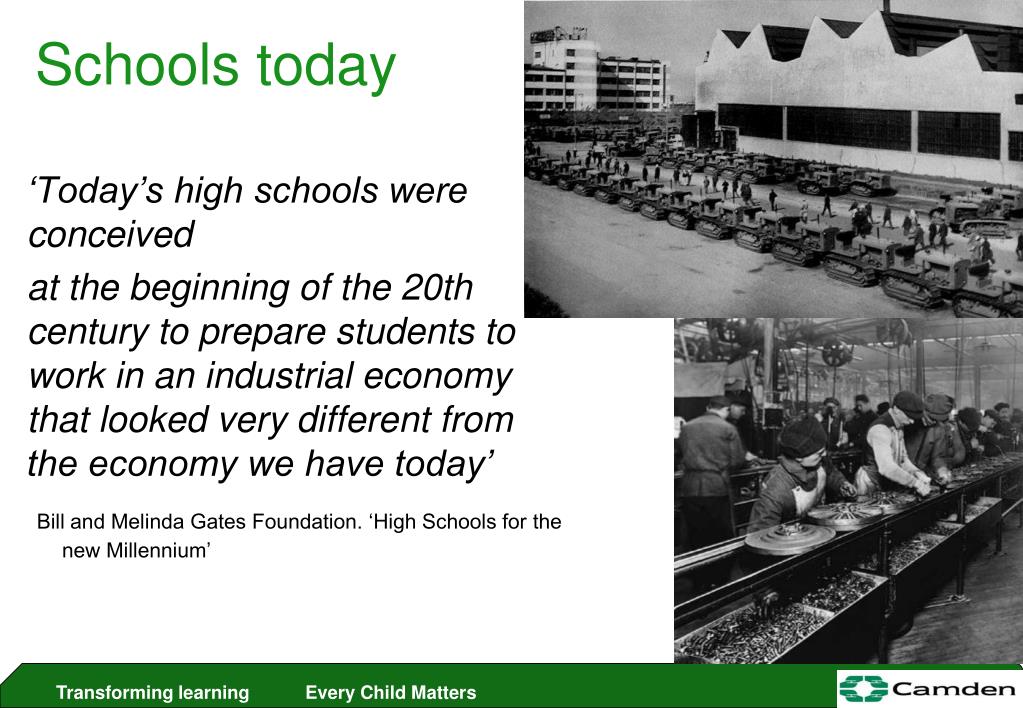 Schools today

‘Today’s high schools were conceived

at the beginning of the 20th century to prepare students to work in an industrial economy that looked very different from the economy we have today’

Bill and Melinda Gates Foundation. ‘High Schools for the new Millennium’

Transforming learning Every Child Matters

Camden